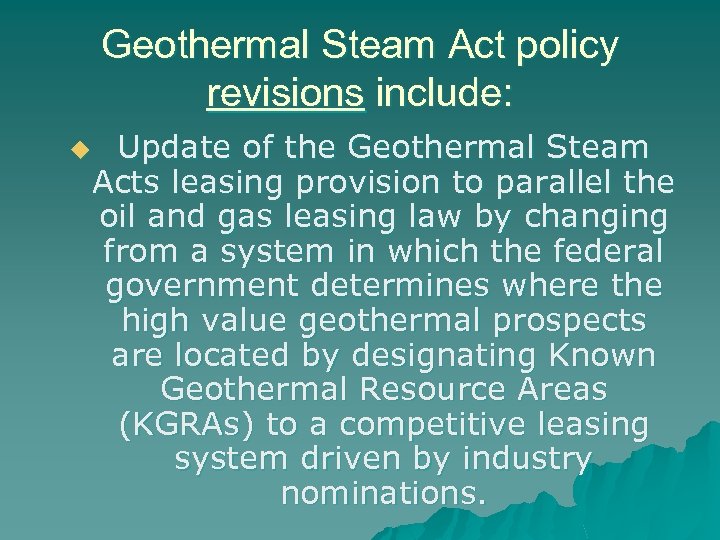 Geothermal Steam Act policy revisions include:

Update of the Geothermal Steam Acts leasing provision to parallel the oil and gas leasing law by changing from a system in which the federal government determines where the high value geothermal prospects are located by designating Known Geothermal Resource Areas (KGRAs) to a competitive leasing system driven by industry nominations.